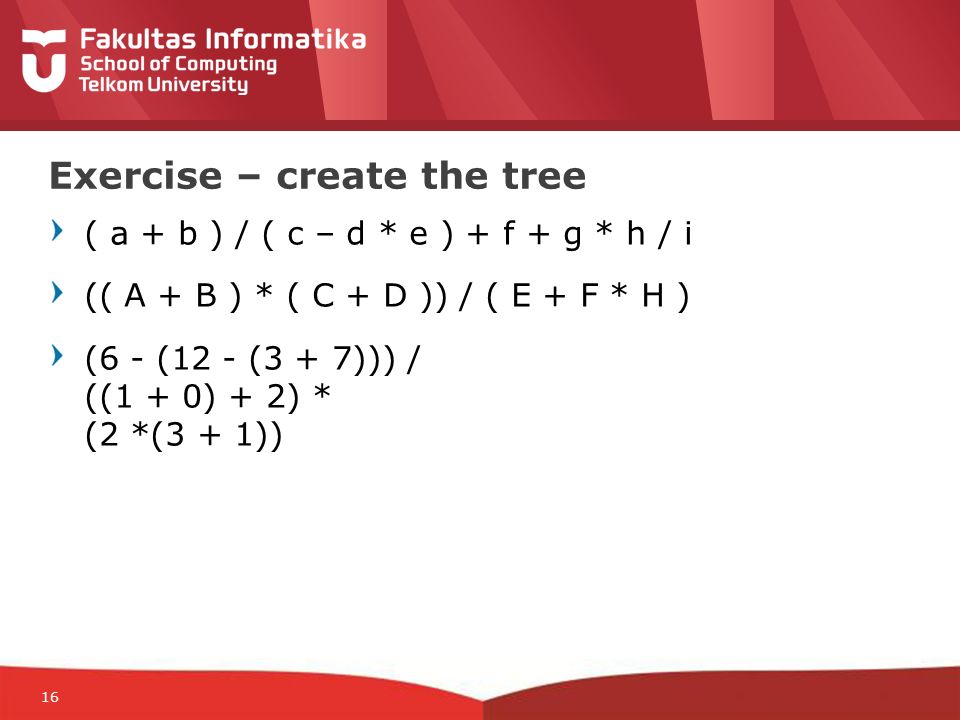 Fakultas Informatika
School of Computing
Telkom University

Exercise – create the tree

( a + b ) / ( c – d * e ) + f + g * h / i

(( A + B ) * ( C + D )) / ( E + F * H )

(6 - (12 - (3 + 7))) /
((1 + 0) + 2) *
(2 *(3 + 1))

16